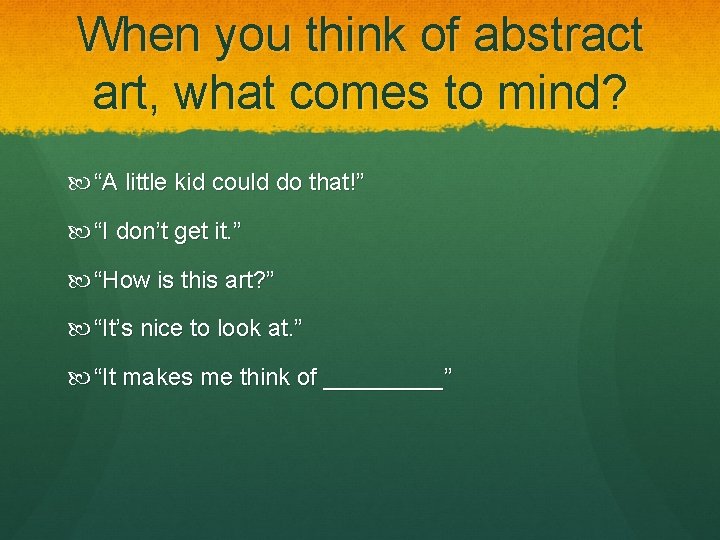 When you think of abstract art, what comes to mind?

“A little kid could do that!”

“I don’t get it.”

“How is this art?”

“It’s nice to look at.”

“It makes me think of _________”